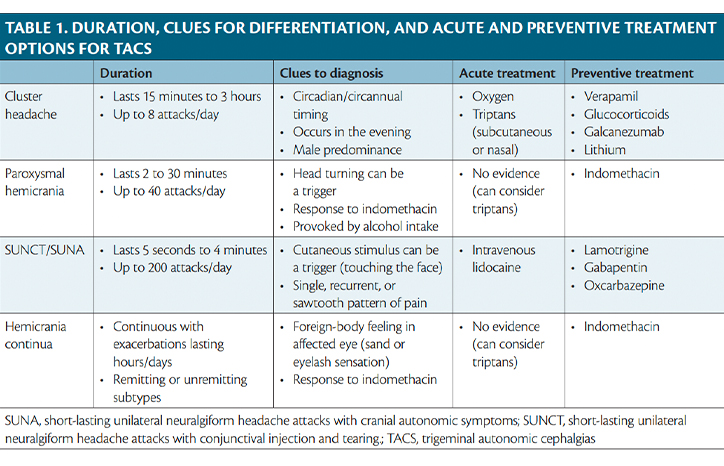 TABLE 1. DURATION, CLUES FOR DIFFERENTIATION, AND ACUTE AND PREVENTIVE TREATMENT OPTIONS FOR TACS

| | Duration | Clues to diagnosis | Acute treatment | Preventive treatment |
|---|---|---|---|---|
| Cluster headache | • Lasts 15 minutes to 3 hours • Up to 8 attacks/day | • Circadian/circannual timing • Occurs in the evening • Male predominance | • Oxygen • Triptans (subcutaneous or nasal) | • Verapamil • Glucocorticoids • Galcanezumab • Lithium |
| Paroxysmal hemicrania | • Lasts 2 to 30 minutes • Up to 40 attacks/day | • Head turning can be a trigger • Response to indomethacin • Provoked by alcohol intake | • No evidence (can consider triptans) | • Indomethacin |
| SUNCT/SUNA | • Lasts 5 seconds to 4 minutes • Up to 200 attacks/day | • Cutaneous stimulus can be a trigger (touching the face) • Single, recurrent, or sawtooth pattern of pain | • Intravenous lidocaine | • Lamotrigine • Gabapentin • Oxcarbazepine |
| Hemicrania continua | • Continuous with exacerbations lasting hours/days • Remitting or unremitting subtypes | • Foreign-body feeling in affected eye (sand or eyelash sensation) • Response to indomethacin | • No evidence (can consider triptans) | • Indomethacin |

SUNA, short-lasting unilateral neuralgiform headache attacks with cranial autonomic symptoms; SUNCT, short-lasting unilateral neuralgiform headache attacks with conjunctival injection and tearing.; TACS, trigeminal autonomic cephalgias